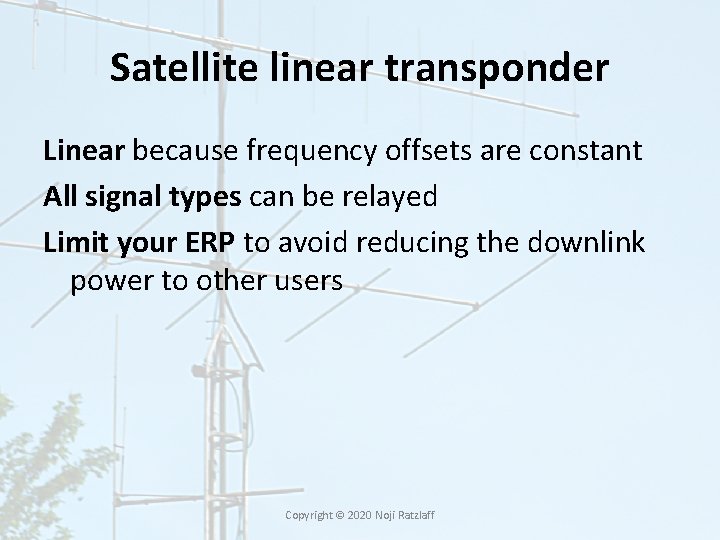 Satellite linear transponder

Linear because frequency offsets are constant

All signal types can be relayed

Limit your ERP to avoid reducing the downlink power to other users

Copyright © 2020 Noji Ratzlaff